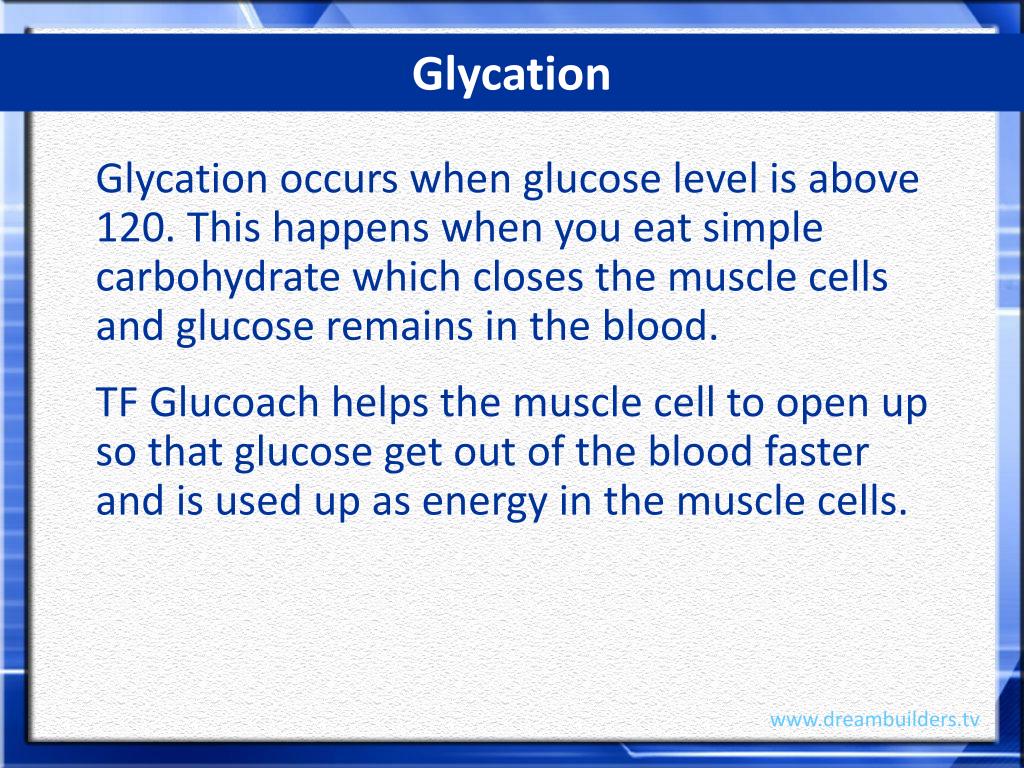 Glycation

Glycation occurs when glucose level is above 120. This happens when you eat simple carbohydrate which closes the muscle cells and glucose remains in the blood.

TF Glucoach helps the muscle cell to open up so that glucose get out of the blood faster and is used up as energy in the muscle cells.

www.dreambuilders.tv